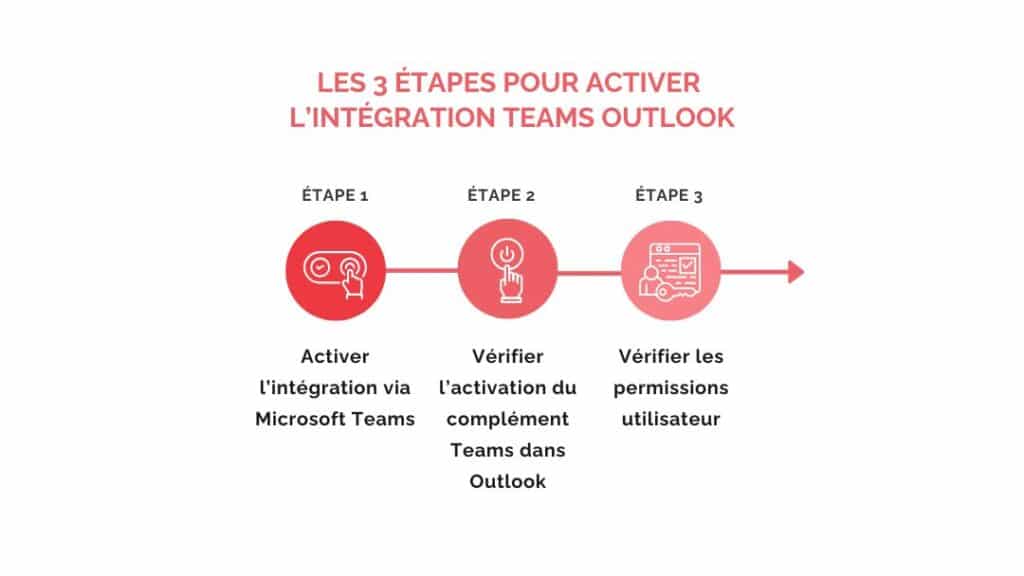 LES 3 ÉTAPES POUR ACTIVER L'INTÉGRATION TEAMS OUTLOOK

ÉTAPE 1

Activer l'intégration via Microsoft Teams

ÉTAPE 2

Vérifier l'activation du complément Teams dans Outlook

ÉTAPE 3

Vérifier les permissions utilisateur